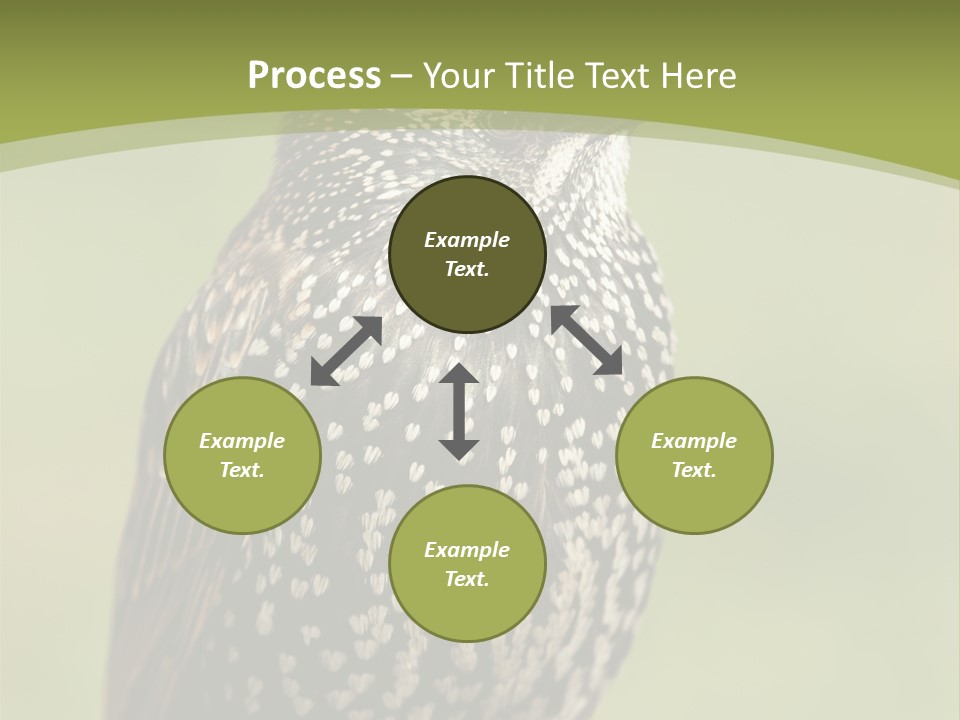 Process – Your Title Text Here

Example Text.

Example Text.

Example Text.

Example Text.